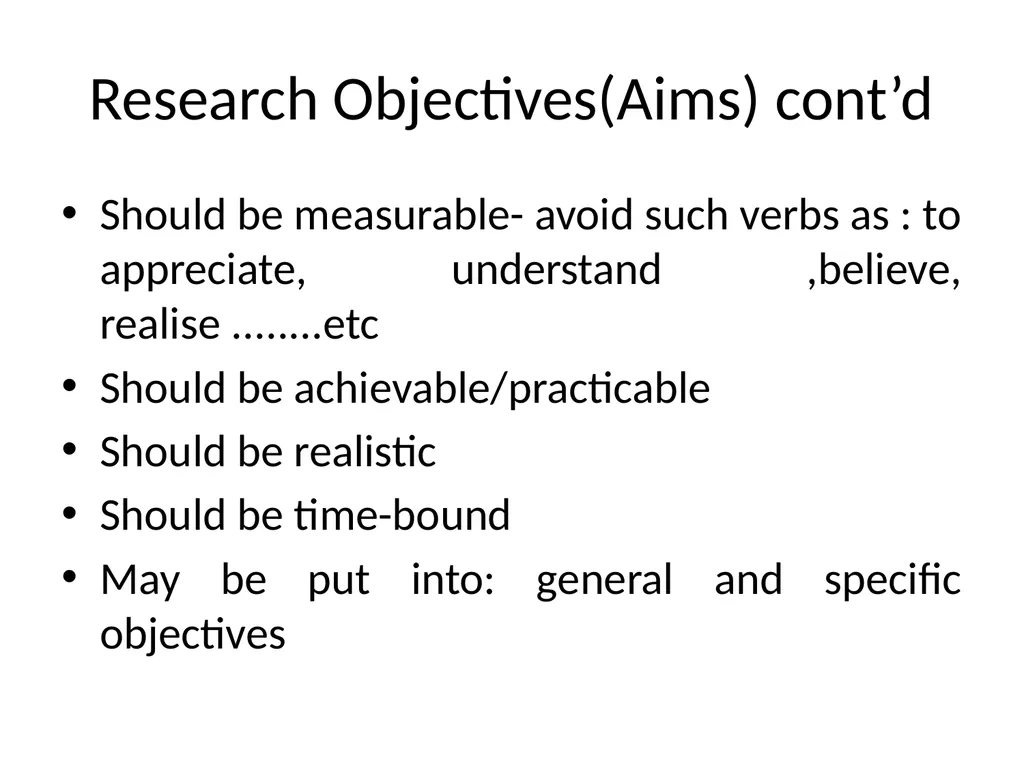 Research Objectives(Aims) cont’d

• Should be measurable- avoid such verbs as : to appreciate, understand ,believe, realise ........etc
• Should be achievable/practicable
• Should be realistic
• Should be time-bound
• May be put into: general and specific objectives